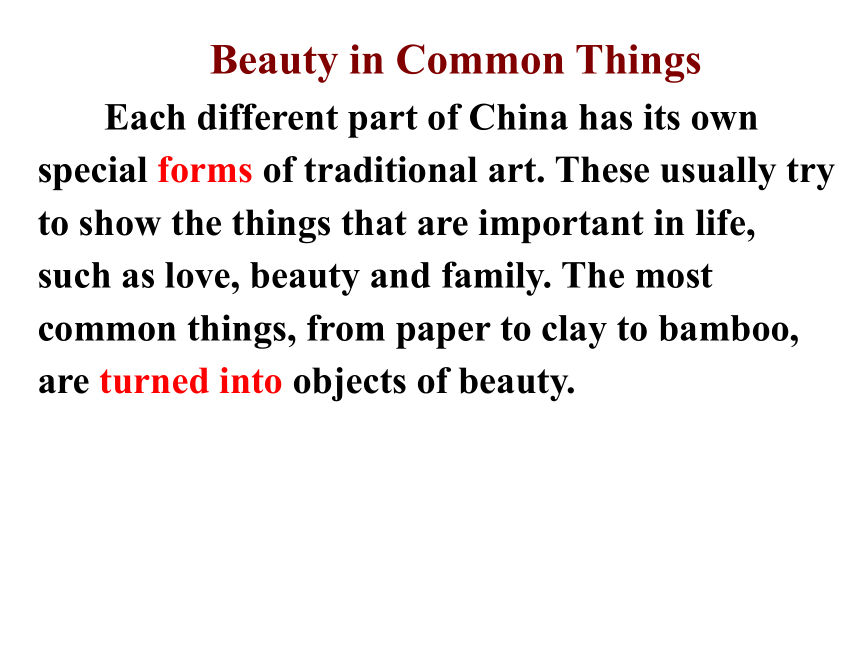 Beauty in Common Things

Each different part of China has its own special forms of traditional art. These usually try to show the things that are important in life, such as love, beauty and family. The most common things, from paper to clay to bamboo, are turned into objects of beauty.